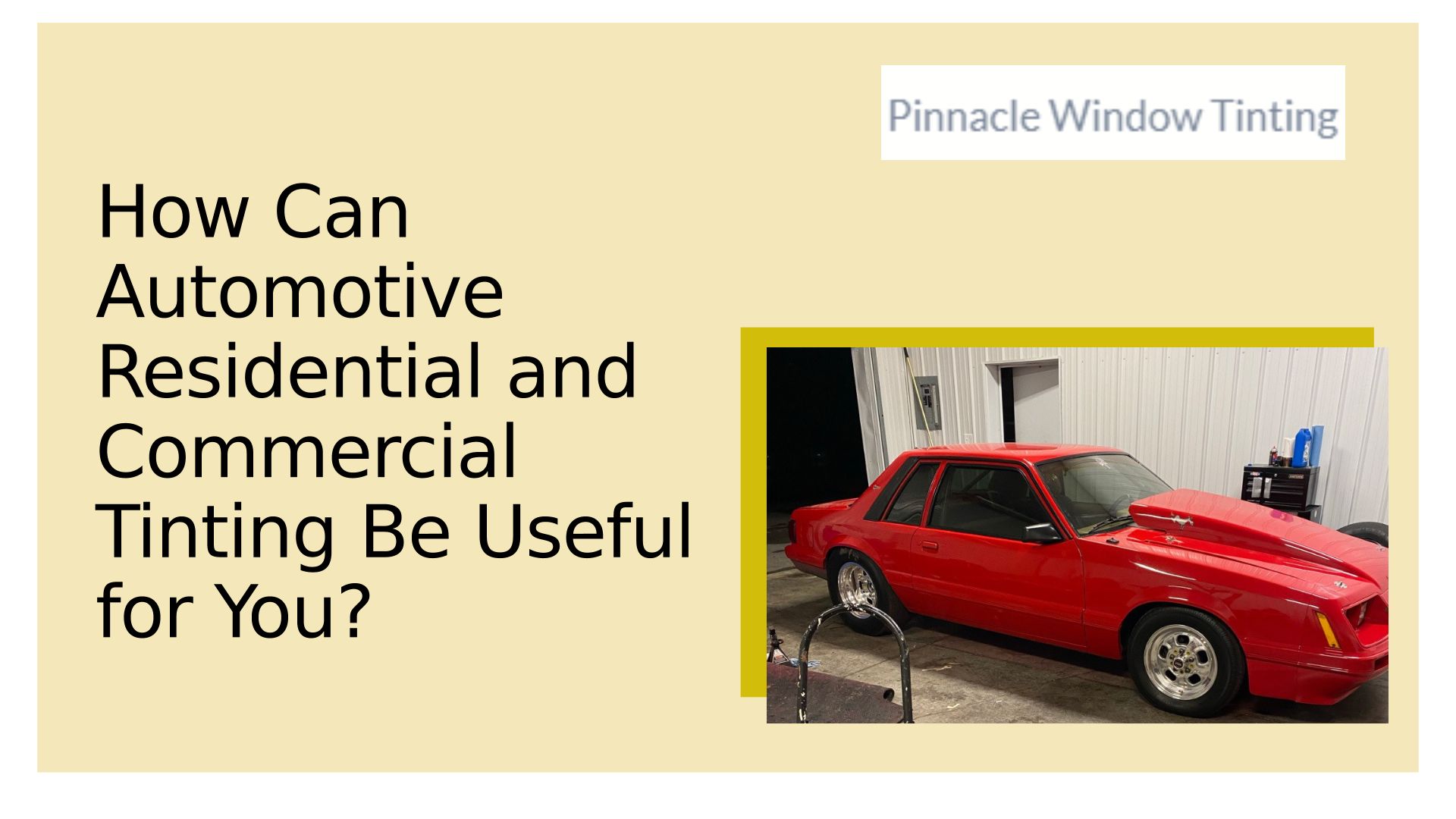 Pinnacle Window Tinting

How Can Automotive Residential and Commercial Tinting Be Useful for You?